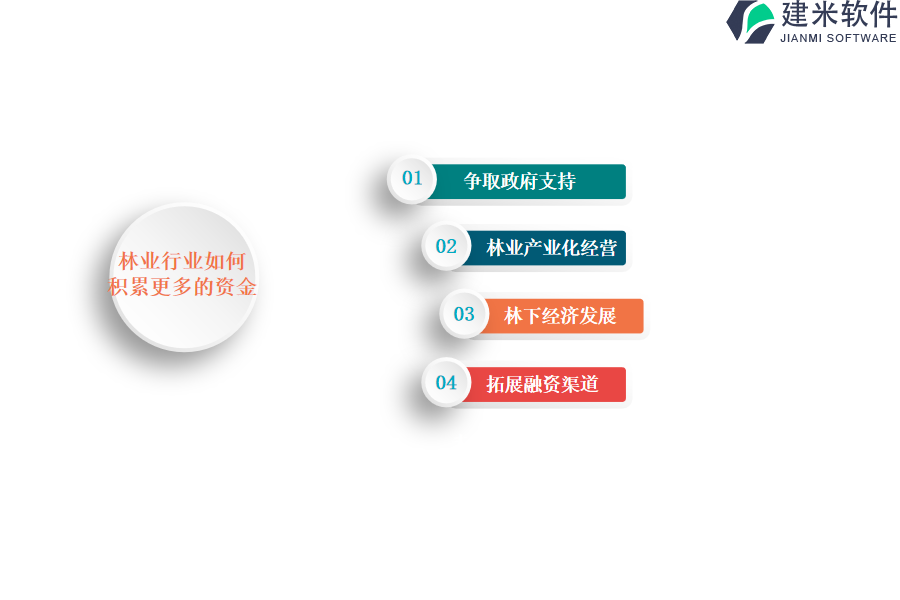 建米软件
JIANMI SOFTWARE

林业行业如何积累更多的资金

01 争取政府支持

02 林业产业化经营

03 林下经济发展

04 拓展融资渠道